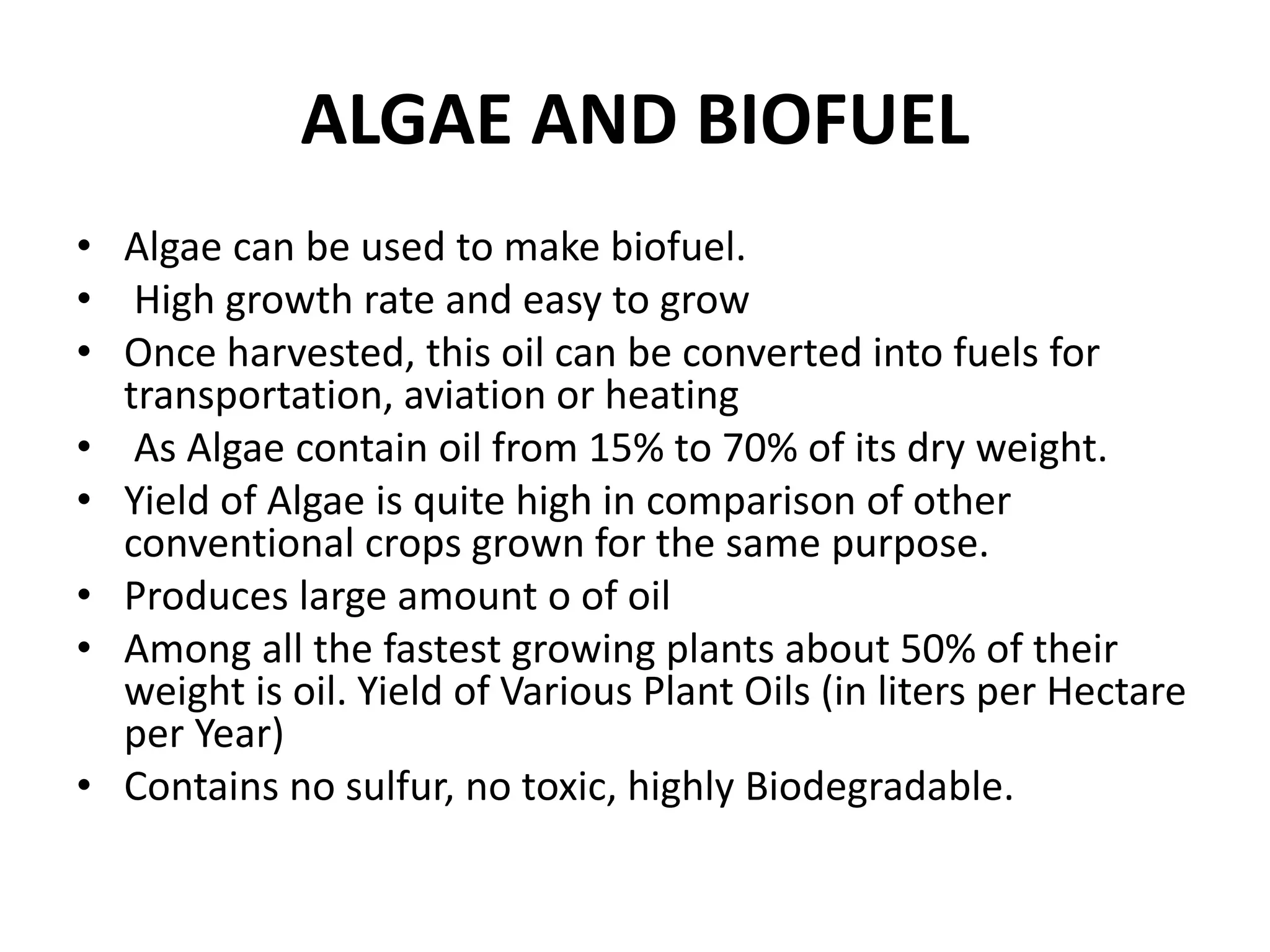 ALGAE AND BIOFUEL

• Algae can be used to make biofuel.
• High growth rate and easy to grow
• Once harvested, this oil can be converted into fuels for transportation, aviation or heating
• As Algae contain oil from 15% to 70% of its dry weight.
• Yield of Algae is quite high in comparison of other conventional crops grown for the same purpose.
• Produces large amount o of oil
• Among all the fastest growing plants about 50% of their weight is oil. Yield of Various Plant Oils (in liters per Hectare per Year)
• Contains no sulfur, no toxic, highly Biodegradable.